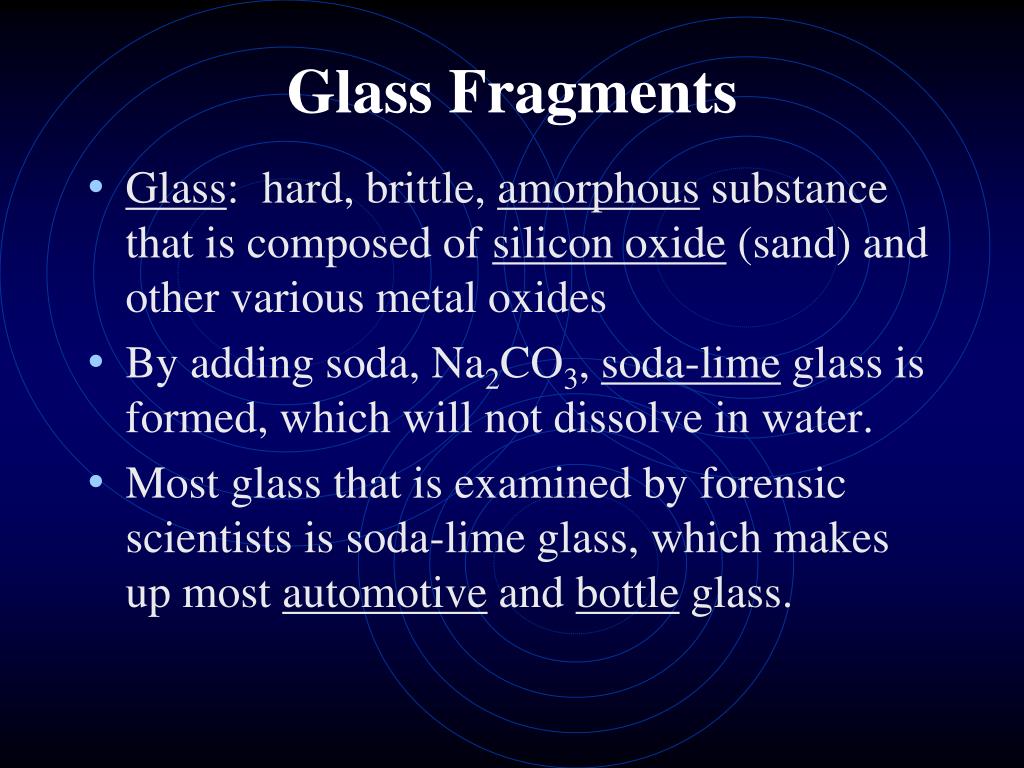 Glass Fragments

• Glass: hard, brittle, amorphous substance that is composed of silicon oxide (sand) and other various metal oxides

• By adding soda, $Na_2CO_3$, soda-lime glass is formed, which will not dissolve in water.

• Most glass that is examined by forensic scientists is soda-lime glass, which makes up most automotive and bottle glass.